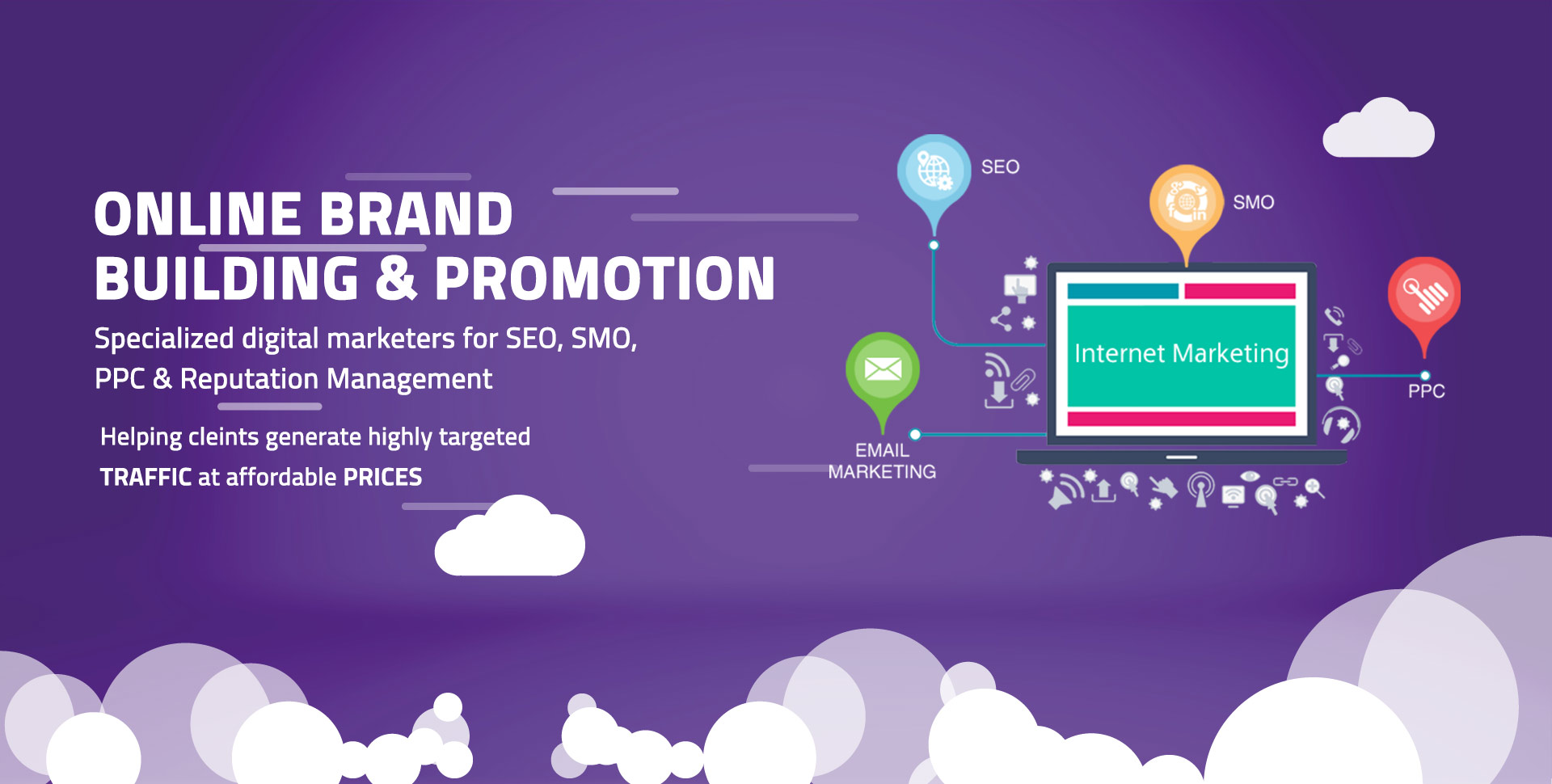 ONLINE BRAND
BUILDING & PROMOTION

Specialized digital marketers for SEO, SMO, PPC & Reputation Management

Helping cleints generate highly targeted
TRAFFIC at affordable PRICES

SEO

SMO

Internet Marketing

PPC

EMAIL
MARKETING